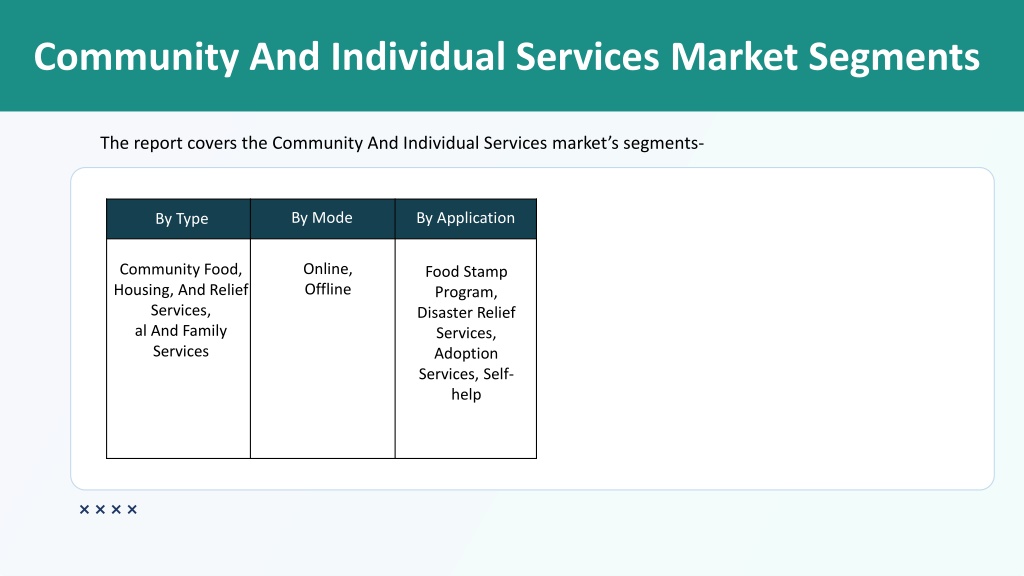 Community And Individual Services Market Segments

The report covers the Community And Individual Services market's segments-

| By Type | By Mode | By Application |
|---|---|---|
| Community Food, Housing, And Relief Services, al And Family Services | Online, Offline | Food Stamp Program, Disaster Relief Services, Adoption Services, Self-help |

××××